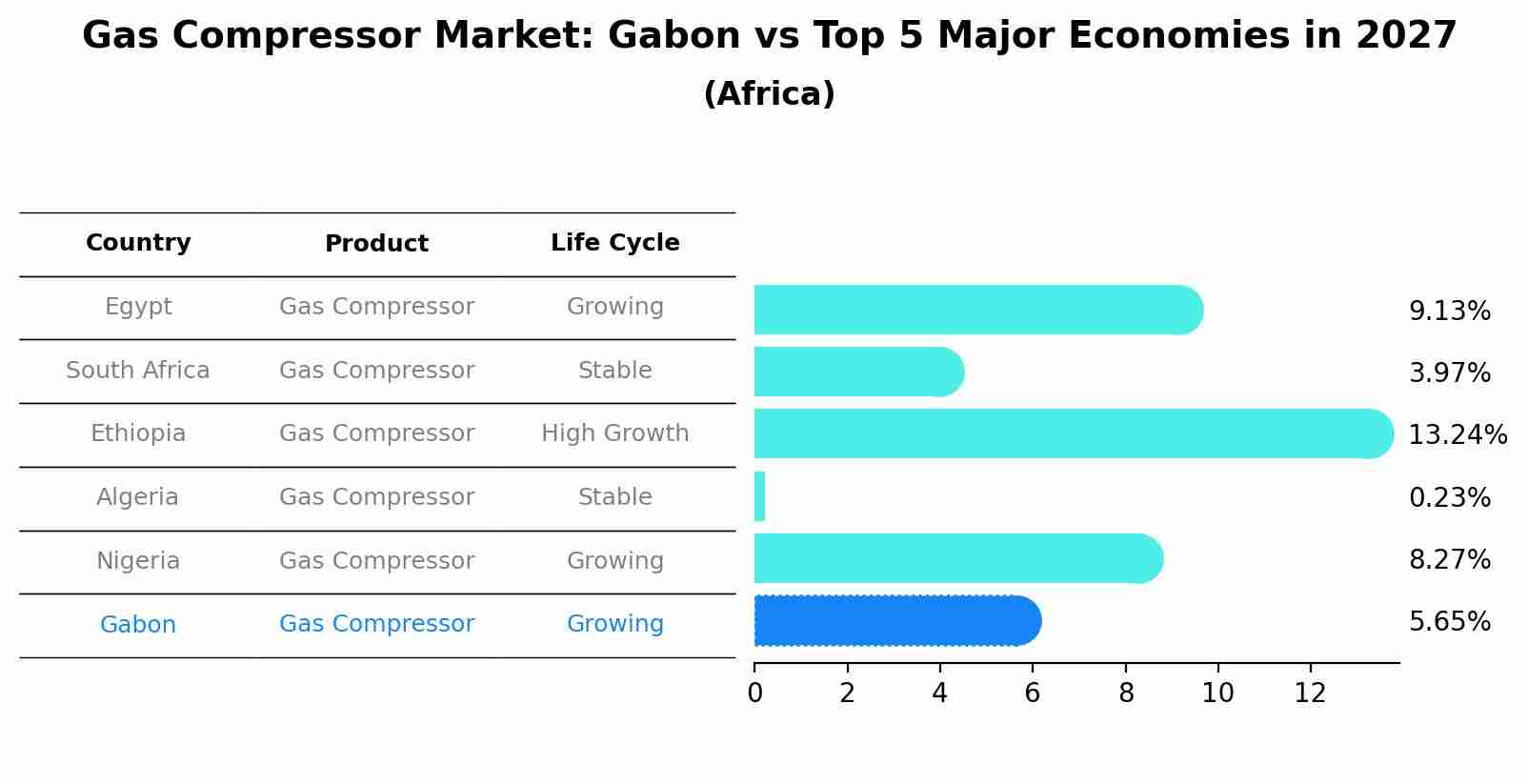 Gas Compressor Market: Gabon vs Top 5 Major Economies in 2027
(Africa)

| Country | Product | Life Cycle |
|---|---|---|
| Egypt | Gas Compressor | Growing |
| South Africa | Gas Compressor | Stable |
| Ethiopia | Gas Compressor | High Growth |
| Algeria | Gas Compressor | Stable |
| Nigeria | Gas Compressor | Growing |
| Gabon | Gas Compressor | Growing |

9.13%
3.97%
13.24%
0.23%
8.27%
5.65%

0 2 4 6 8 10 12